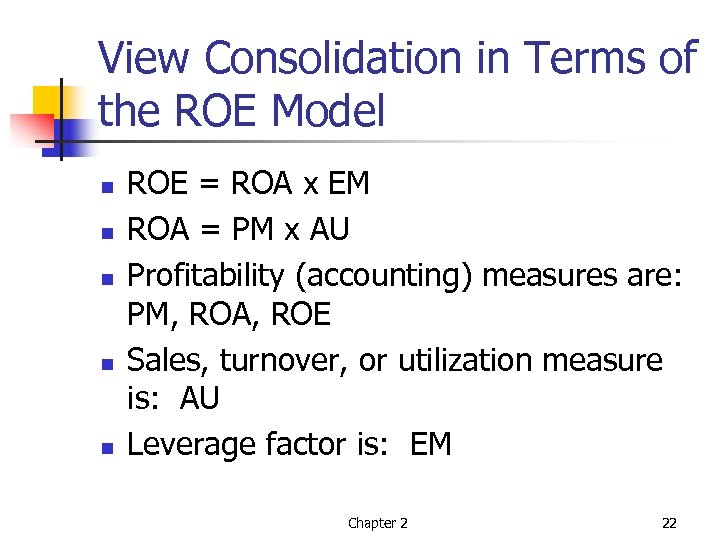 View Consolidation in Terms of the ROE Model

- ROE = ROA x EM
- ROA = PM x AU
- Profitability (accounting) measures are: PM, ROA, ROE
- Sales, turnover, or utilization measure is: AU
- Leverage factor is: EM

Chapter 2

22